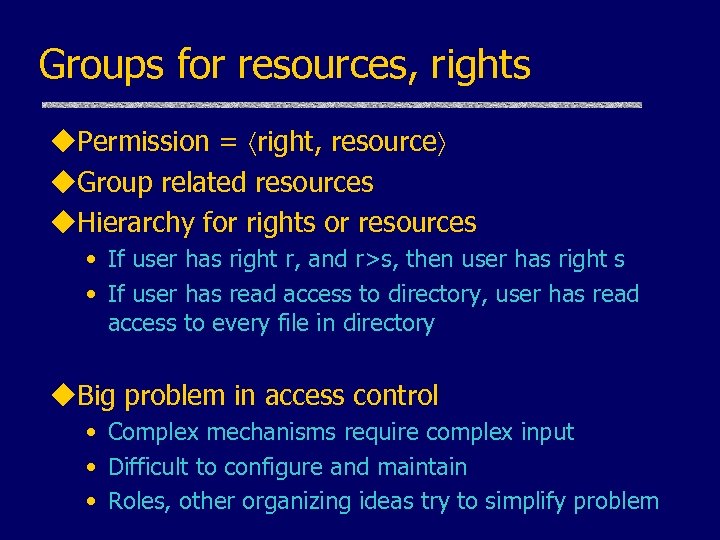 Groups for resources, rights

◆Permission = ⟨right, resource⟩
◆Group related resources
◆Hierarchy for rights or resources
• If user has right r, and r>s, then user has right s
• If user has read access to directory, user has read access to every file in directory

◆Big problem in access control
• Complex mechanisms require complex input
• Difficult to configure and maintain
• Roles, other organizing ideas try to simplify problem